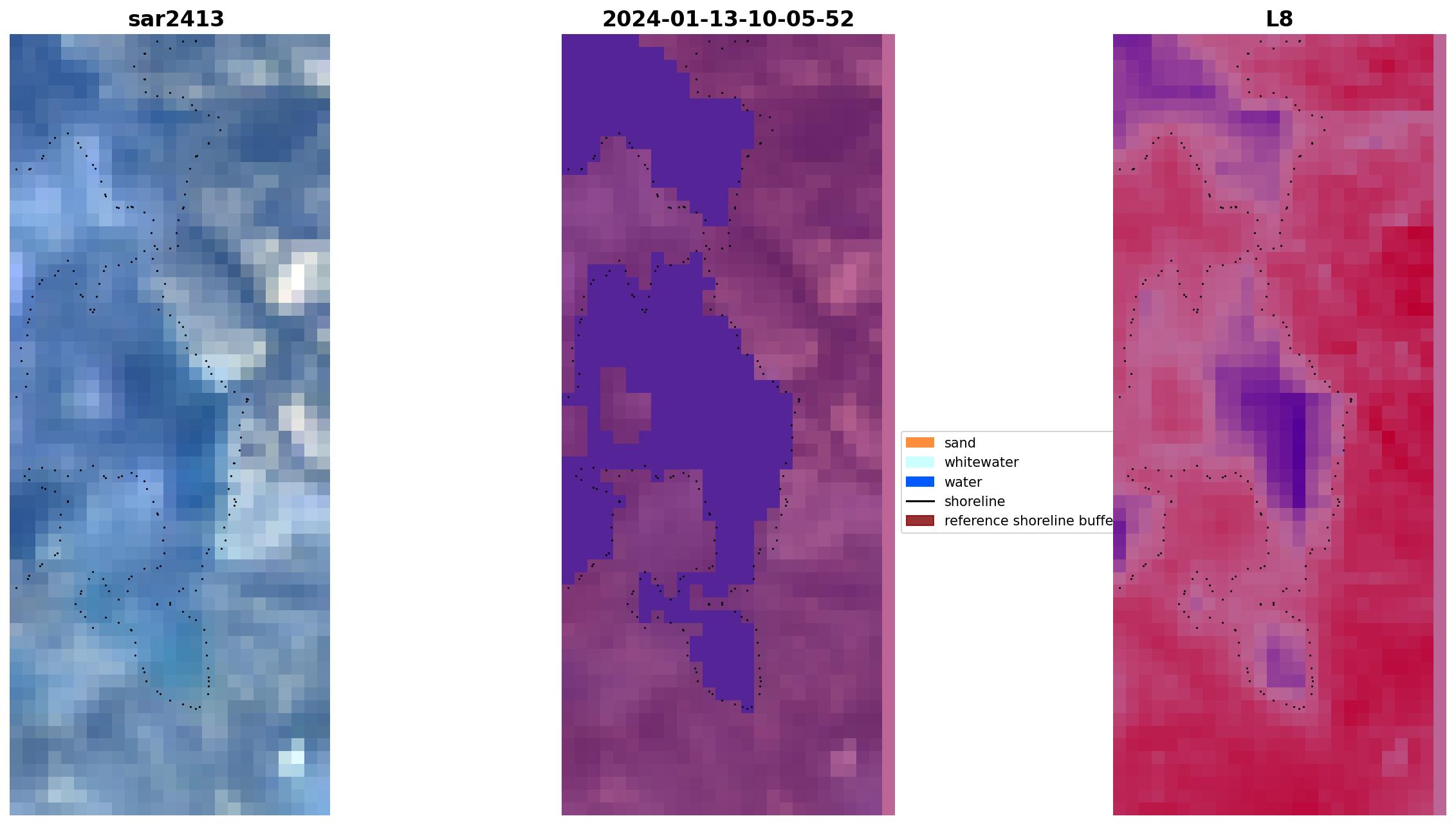 sar2413

2024-01-13-10-05-52

L8

sand
whitewater
water
shoreline
reference shoreline buffe